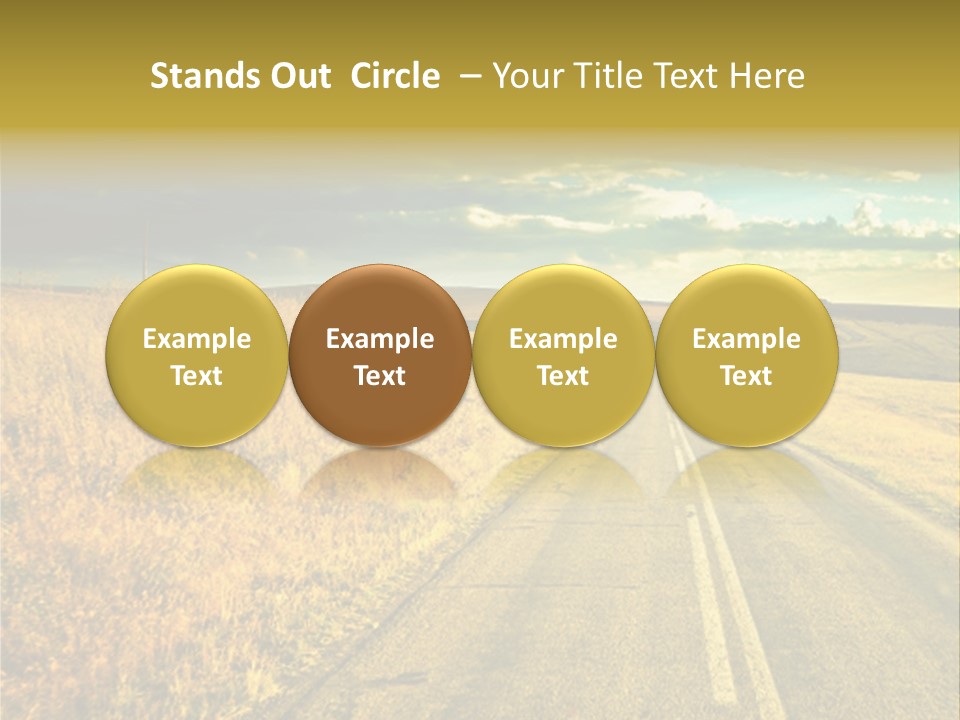 Stands Out Circle – Your Title Text Here

Example Text

Example Text

Example Text

Example Text